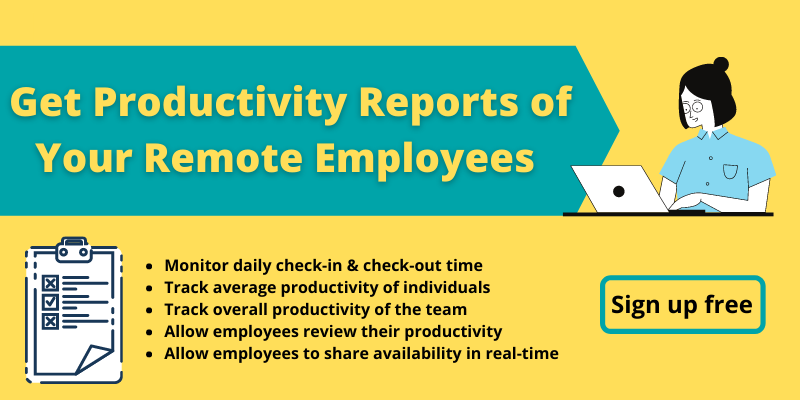 Get Productivity Reports of Your Remote Employees

- Monitor daily check-in & check-out time
- Track average productivity of individuals
- Track overall productivity of the team
- Allow employees review their productivity
- Allow employees to share availability in real-time

Sign up free